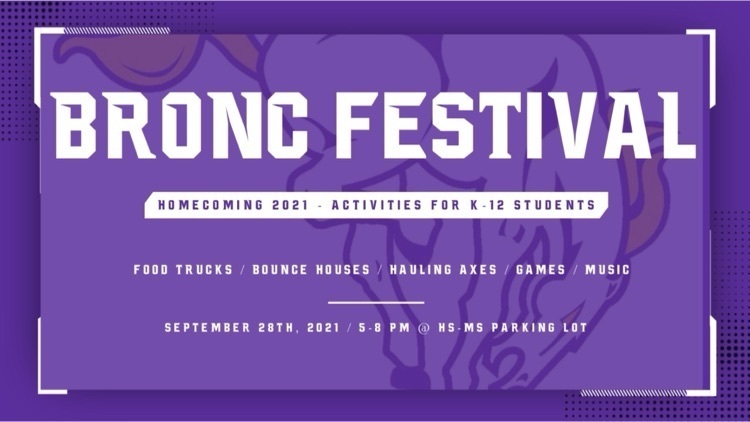 BRONC FESTIVAL

HOMECOMING 2021 - ACTIVITIES FOR K-12 STUDENTS

FOOD TRUCKS / BOUNCE HOUSES / HAULING AXES / GAMES / MUSIC

SEPTEMBER 28TH, 2021 / 5-8 PM @ HS-MS PARKING LOT